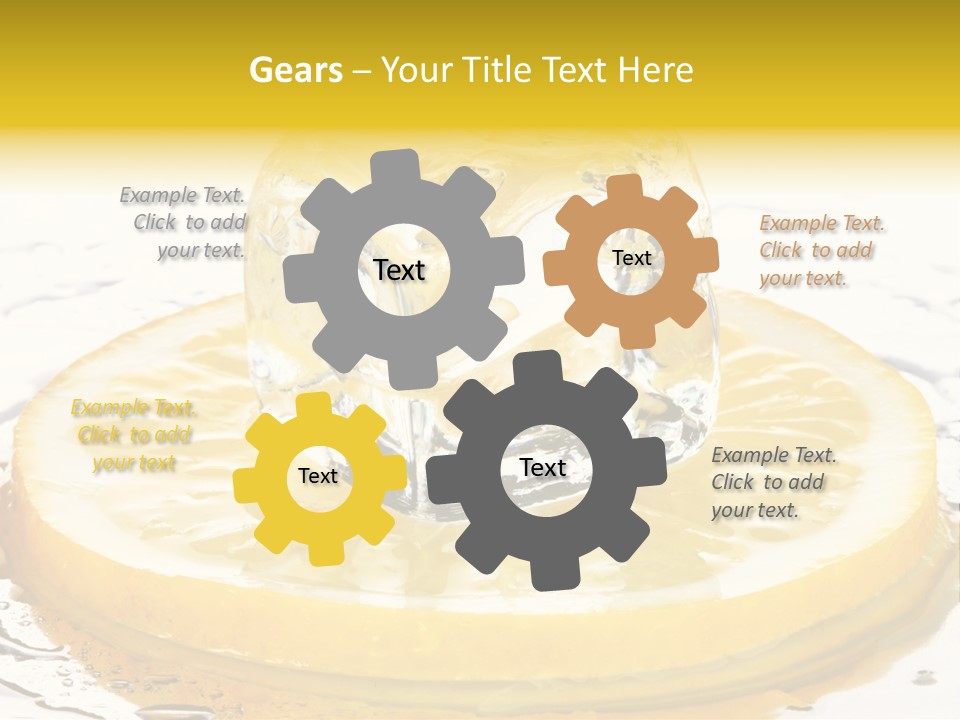 Gears – Your Title Text Here

Example Text. Click to add your text.

Text

Text

Example Text. Click to add your text.

Example Text. Click to add your text

Text

Text

Example Text. Click to add your text.